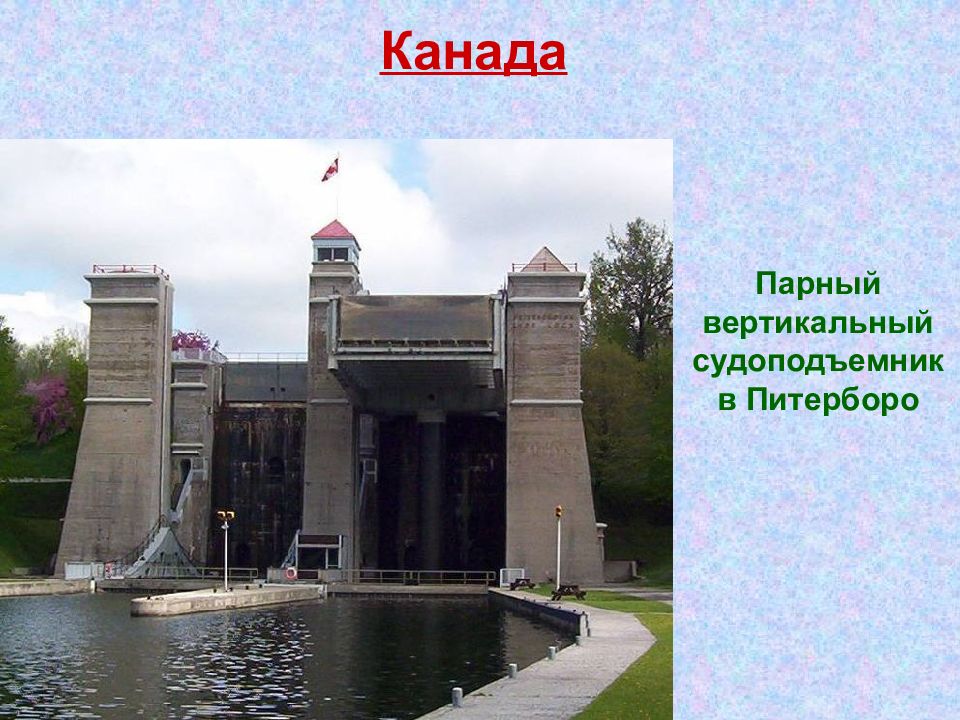 Канада

Парный вертикальный судоподъемник в Питерборо